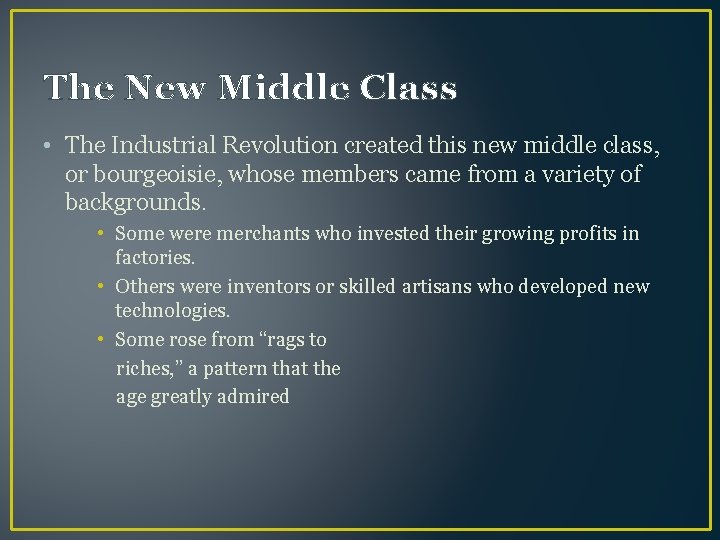 The New Middle Class

• The Industrial Revolution created this new middle class, or bourgeoisie, whose members came from a variety of backgrounds.

• Some were merchants who invested their growing profits in factories.

• Others were inventors or skilled artisans who developed new technologies.

• Some rose from “rags to riches,” a pattern that the age greatly admired